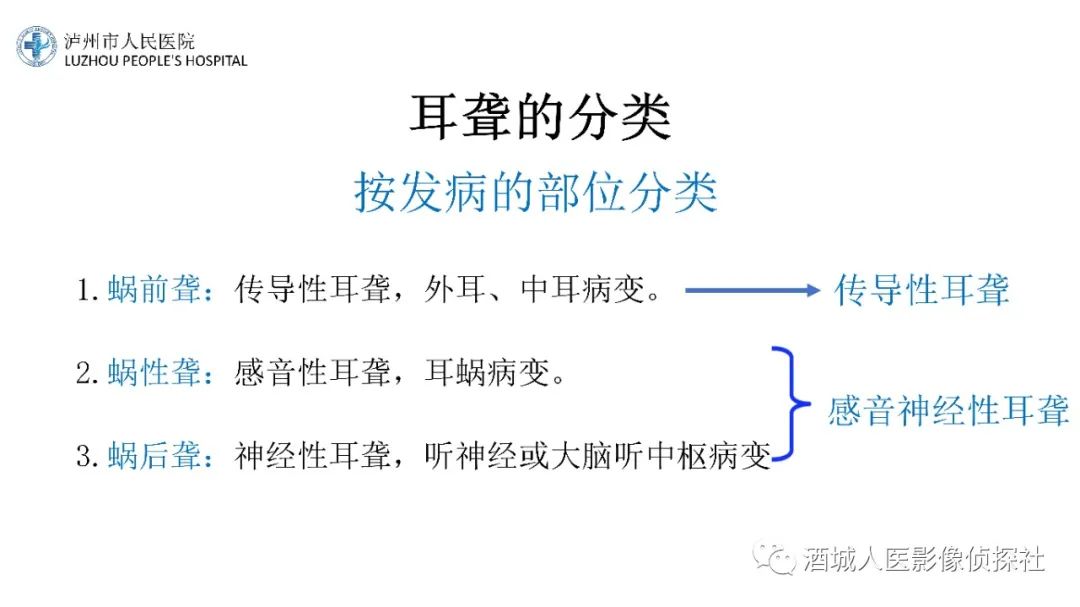 泸州市人民医院
LUZHOU PEOPLE'S HOSPITAL

耳聋的分类

按发病的部位分类

1. 蜗前聋：传导性耳聋，外耳、中耳病变。 传导性耳聋

2. 蜗性聋：感音性耳聋，耳蜗病变。

3. 蜗后聋：神经性耳聋，听神经或大脑听中枢病变

感音神经性耳聋

酒城人医影像侦探社